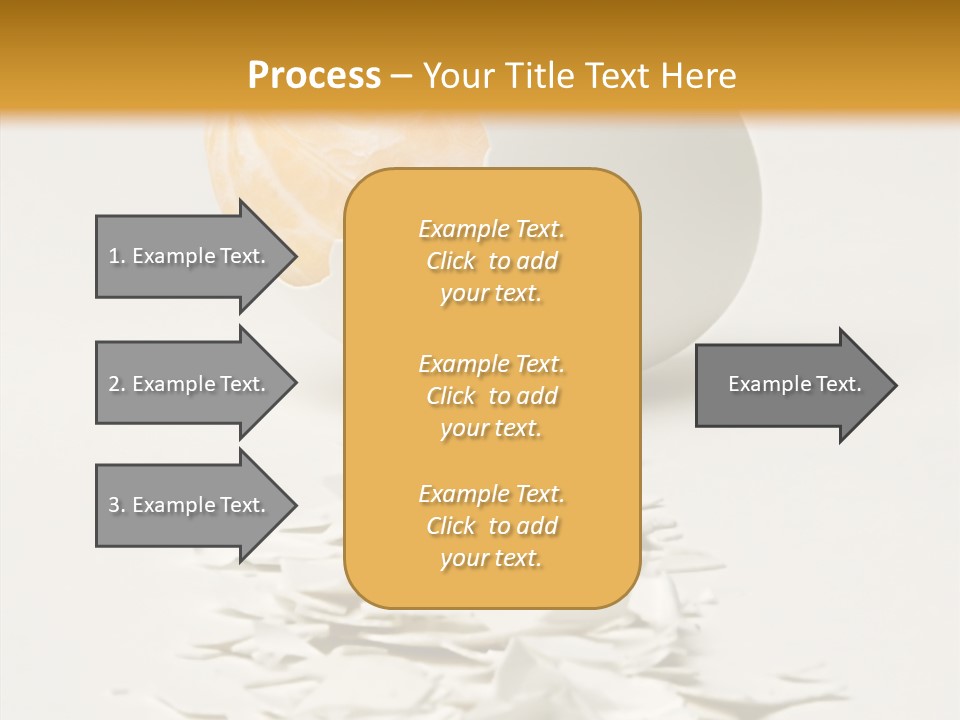 Process – Your Title Text Here

1. Example Text.

2. Example Text.

3. Example Text.

Example Text. Click to add your text.

Example Text. Click to add your text.

Example Text. Click to add your text.

Example Text.